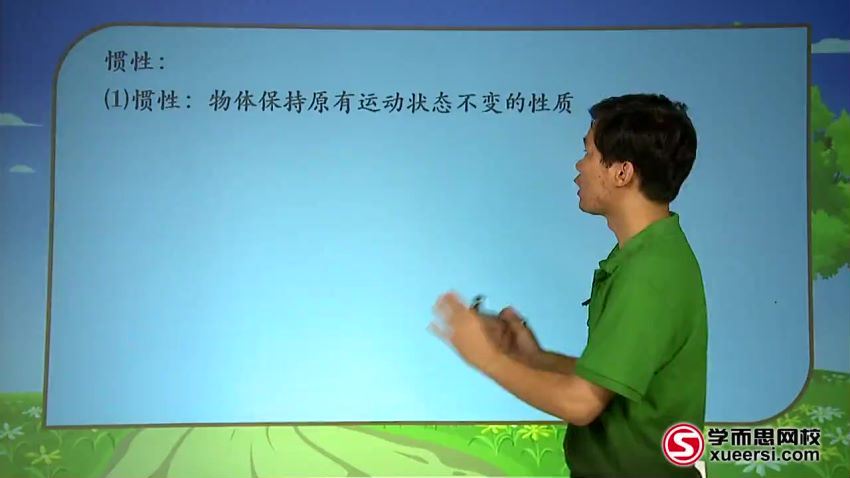 惯性：
(1)惯性：物体保持原有运动状态不变的性质

学而思网校
xueersi.com